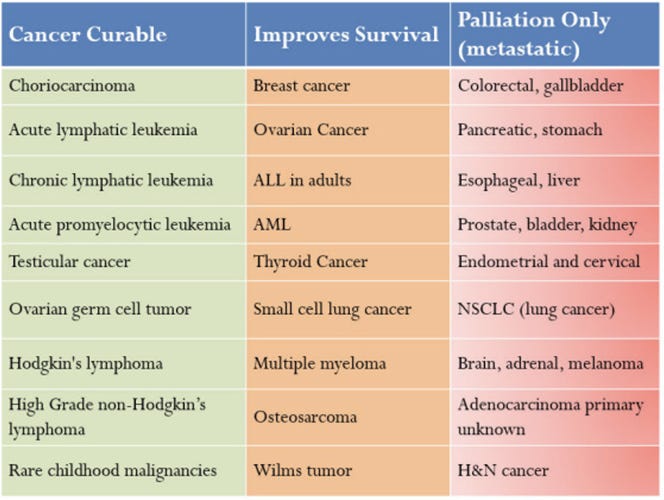 | Cancer Curable | Improves Survival | Palliation Only (metastatic) |
|---|---|---|
| Choriocarcinoma | Breast cancer | Colorectal, gallbladder |
| Acute lymphatic leukemia | Ovarian Cancer | Pancreatic, stomach |
| Chronic lymphatic leukemia | ALL in adults | Esophageal, liver |
| Acute promyelocytic leukemia | AML | Prostate, bladder, kidney |
| Testicular cancer | Thyroid Cancer | Endometrial and cervical |
| Ovarian germ cell tumor | Small cell lung cancer | NSCLC (lung cancer) |
| Hodgkin's lymphoma | Multiple myeloma | Brain, adrenal, melanoma |
| High Grade non-Hodgkin's lymphoma | Osteosarcoma | Adenocarcinoma primary unknown |
| Rare childhood malignancies | Wilms tumor | H&N cancer |